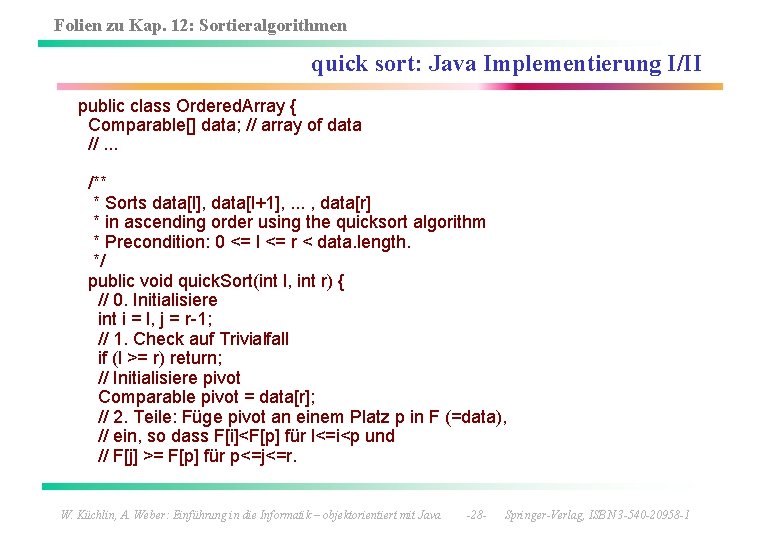 Folien zu Kap. 12: Sortieralgorithmen

quick sort: Java Implementierung I/II

public class OrderedArray {
  Comparable[] data; // array of data
  // ...

  /**
   * Sorts data[l], data[l+1], ... , data[r]
   * in ascending order using the quicksort algorithm
   * Precondition: 0 <= l <= r < data.length.
   */
  public void quickSort(int l, int r) {
    // 0. Initialisiere
    int i = l, j = r-1;
    // 1. Check auf Trivialfall
    if (l >= r) return;
    // Initialisiere pivot
    Comparable pivot = data[r];
    // 2. Teile: Füge pivot an einem Platz p in F (=data),
    // ein, so dass F[i]<F[p] für l<=i<p und
    // F[j] >= F[p] für p<=j<=r.

W. Küchlin, A. Weber: Einführung in die Informatik – objektorientiert mit Java -28- Springer-Verlag, ISBN 3-540-20958-1